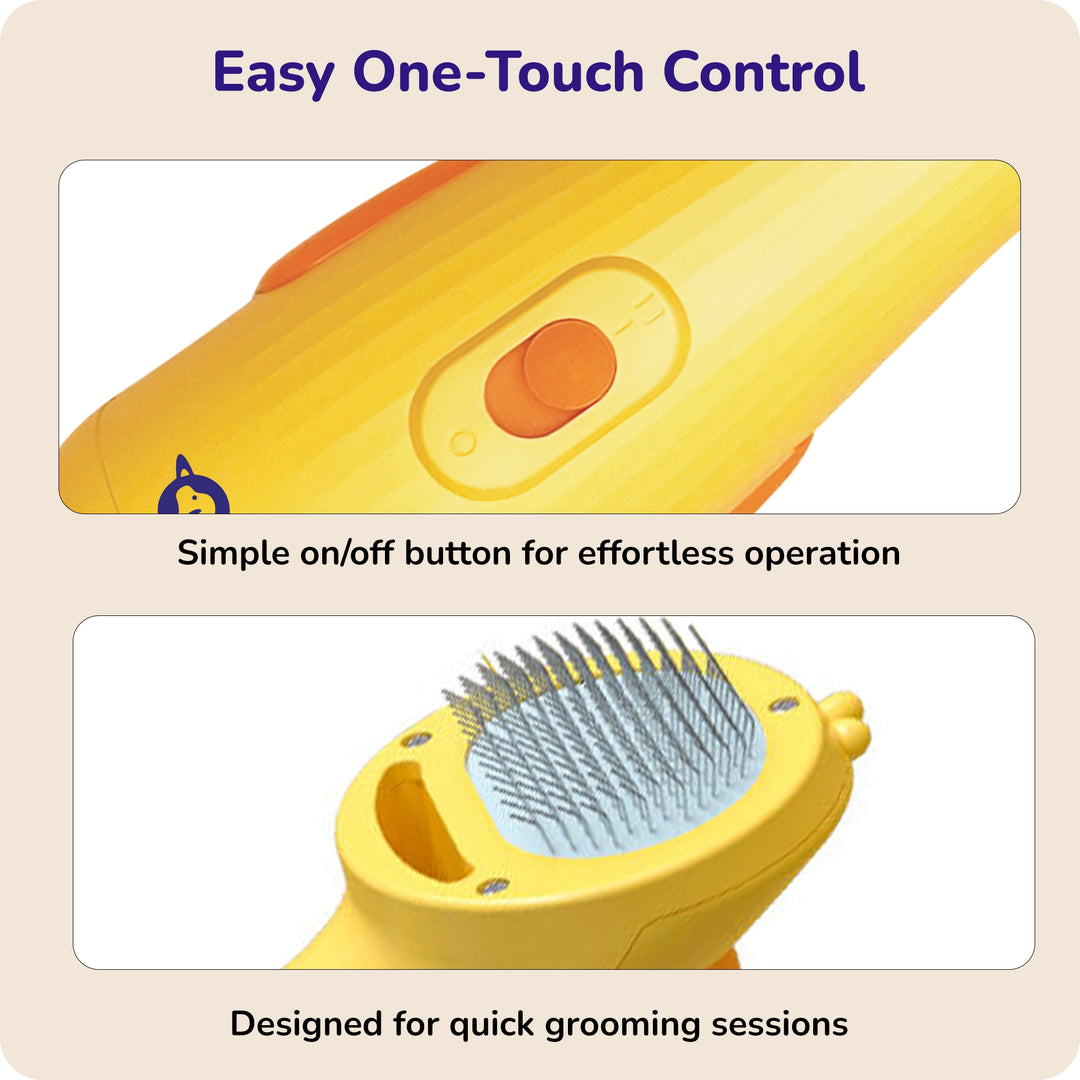 Easy One-Touch Control

Simple on/off button for effortless operation

Designed for quick grooming sessions